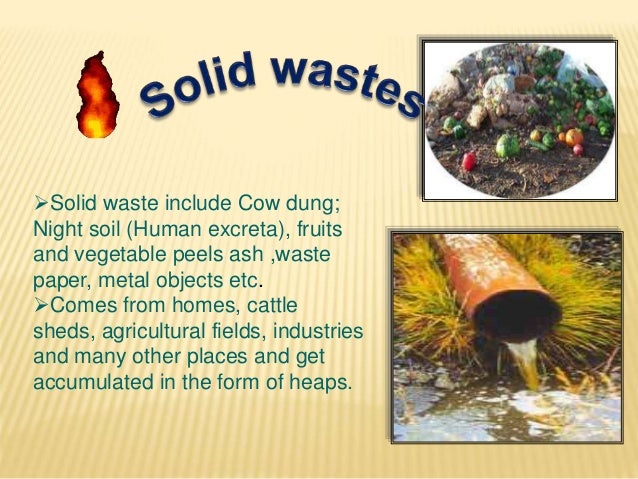 Solid wastes

➢Solid waste include Cow dung; Night soil (Human excreta), fruits and vegetable peels ash ,waste paper, metal objects etc.
➢Comes from homes, cattle sheds, agricultural fields, industries and many other places and get accumulated in the form of heaps.